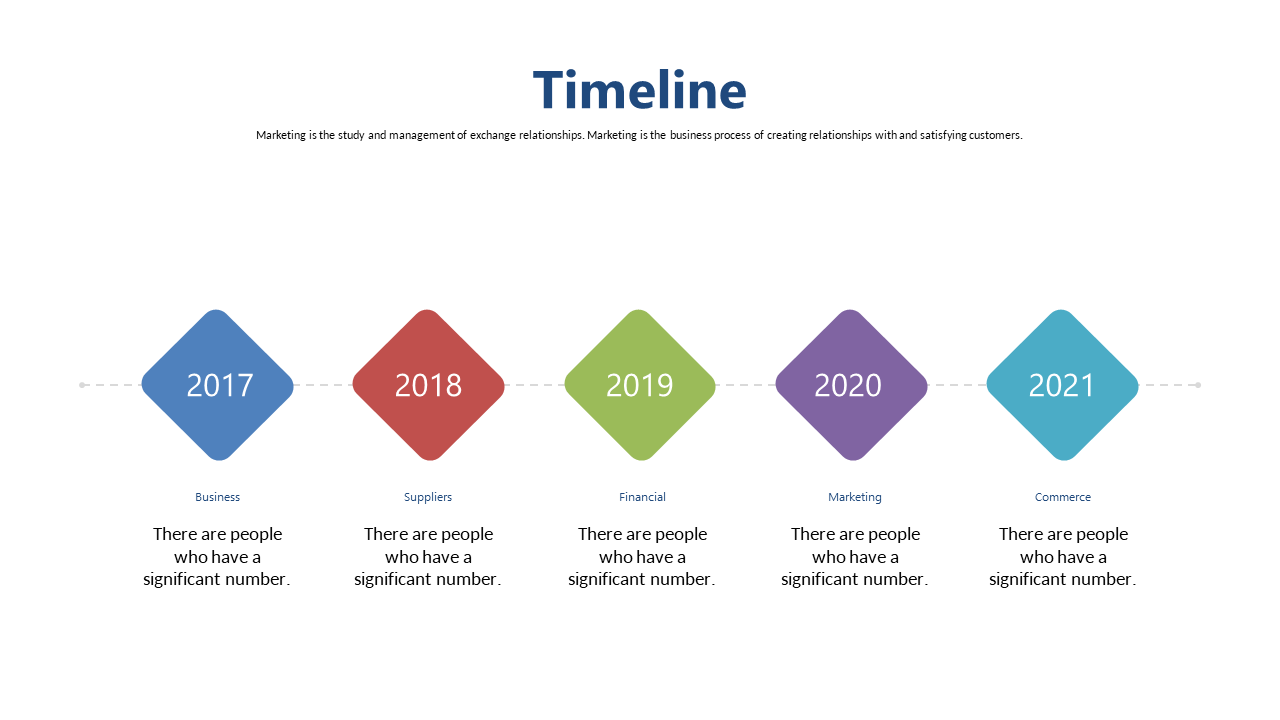 Timeline

Marketing is the study and management of exchange relationships. Marketing is the business process of creating relationships with and satisfying customers.

2017

Business

There are people who have a significant number.

2018

Suppliers

There are people who have a significant number.

2019

Financial

There are people who have a significant number.

2020

Marketing

There are people who have a significant number.

2021

Commerce

There are people who have a significant number.